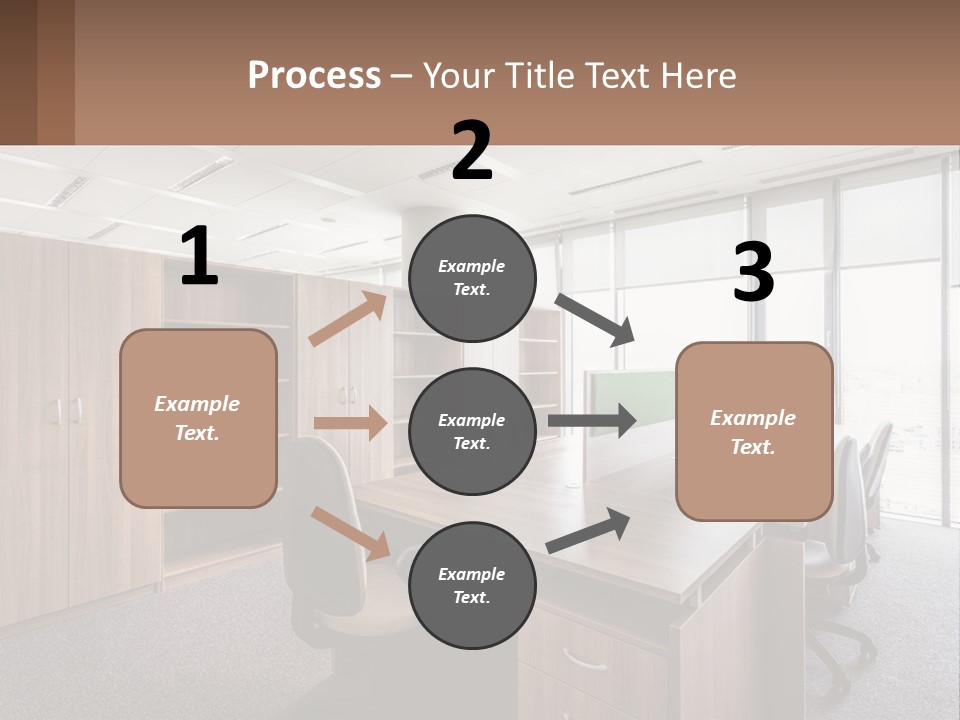 Process – Your Title Text Here

1

Example Text.

2

Example Text.

Example Text.

Example Text.

3

Example Text.